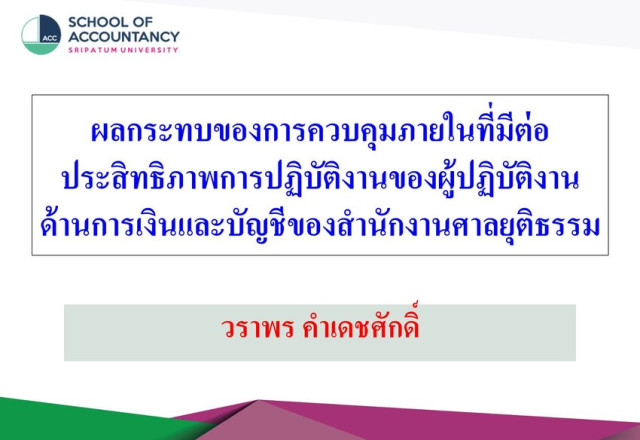 ACC
SCHOOL OF ACCOUNTANCY
SRIPATUM UNIVERSITY

ผลกระทบของการควบคุมภายในที่มีต่อประสิทธิภาพการปฏิบัติงานของผู้ปฏิบัติงานด้านการเงินและบัญชีของสำนักงานศาลยุติธรรม

วราพร คำเดชศักดิ์